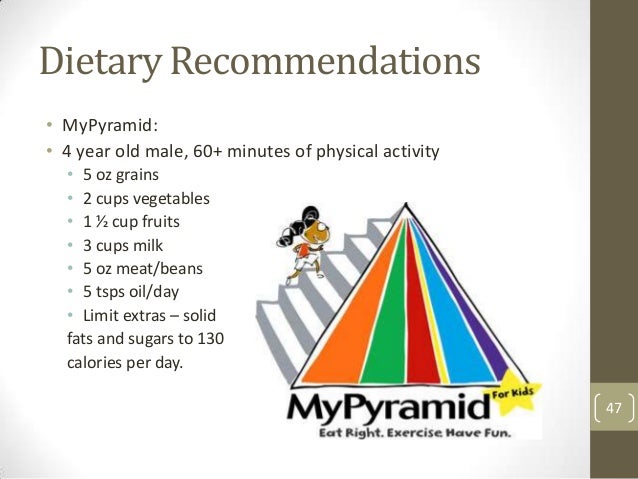 Dietary Recommendations

• MyPyramid:
• 4 year old male, 60+ minutes of physical activity
  • 5 oz grains
  • 2 cups vegetables
  • 1 ½ cup fruits
  • 3 cups milk
  • 5 oz meat/beans
  • 5 tsps oil/day
  • Limit extras – solid fats and sugars to 130 calories per day.

MyPyramid For Kids
Eat Right. Exercise. Have Fun.

47